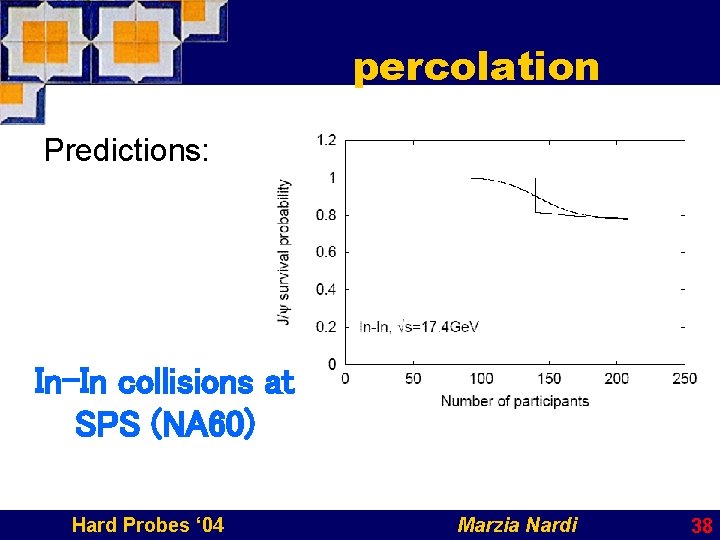 percolation

Predictions:

In-In collisions at SPS (NA60)

J/ψ survival probability

1.2
1
0.8
0.6
0.4
0.2
0

In-In, $\sqrt{s}$=17.4GeV

0 50 100 150 200 250

Number of participants

Hard Probes '04 Marzia Nardi 38